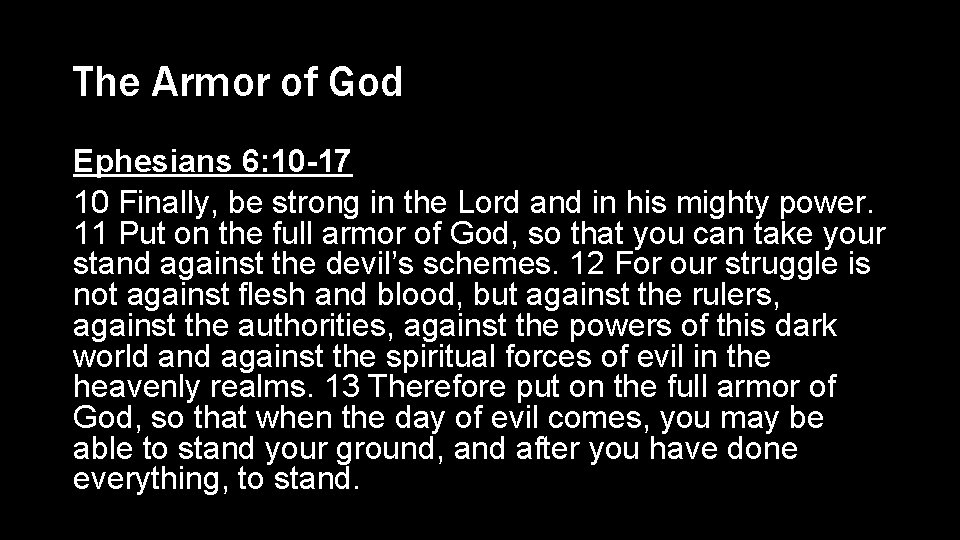 The Armor of God

Ephesians 6:10-17

10 Finally, be strong in the Lord and in his mighty power. 11 Put on the full armor of God, so that you can take your stand against the devil’s schemes. 12 For our struggle is not against flesh and blood, but against the rulers, against the authorities, against the powers of this dark world and against the spiritual forces of evil in the heavenly realms. 13 Therefore put on the full armor of God, so that when the day of evil comes, you may be able to stand your ground, and after you have done everything, to stand.